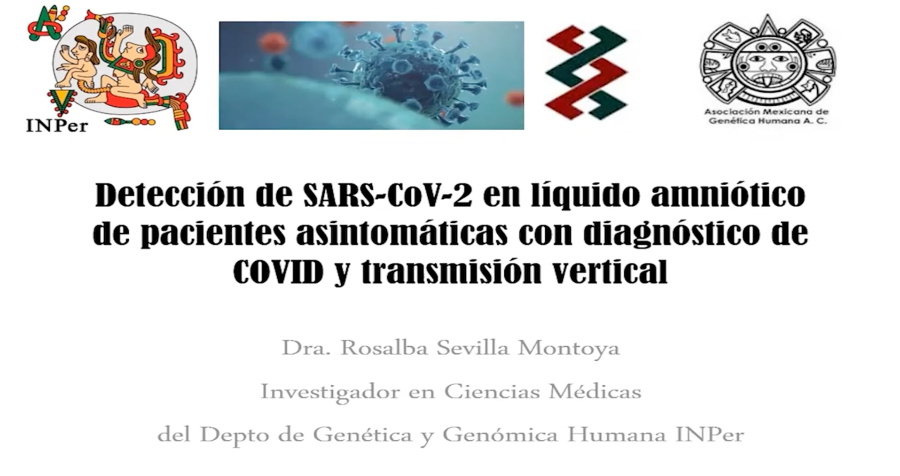 INPer

Asociación Mexicana de Genética Humana A. C.

Detección de SARS-CoV-2 en líquido amniótico de pacientes asintomáticas con diagnóstico de COVID y transmisión vertical

Dra. Rosalba Sevilla Montoya

Investigador en Ciencias Médicas

del Depto de Genética y Genómica Humana INPer